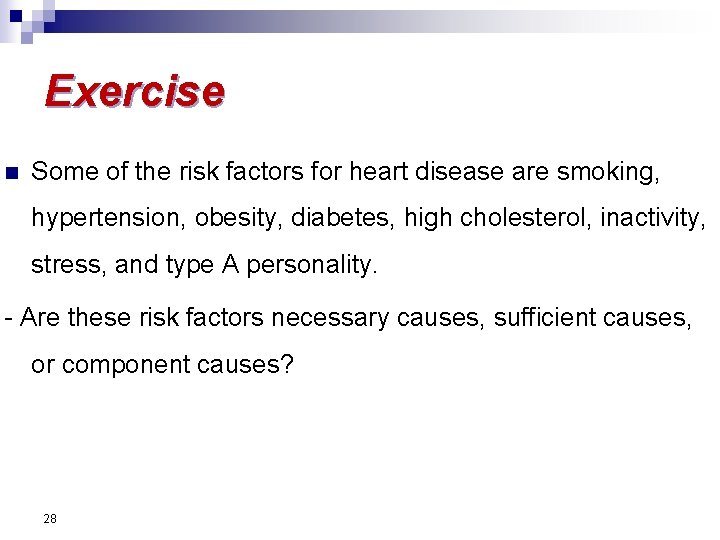 Exercise

Some of the risk factors for heart disease are smoking, hypertension, obesity, diabetes, high cholesterol, inactivity, stress, and type A personality.

- Are these risk factors necessary causes, sufficient causes, or component causes?

28